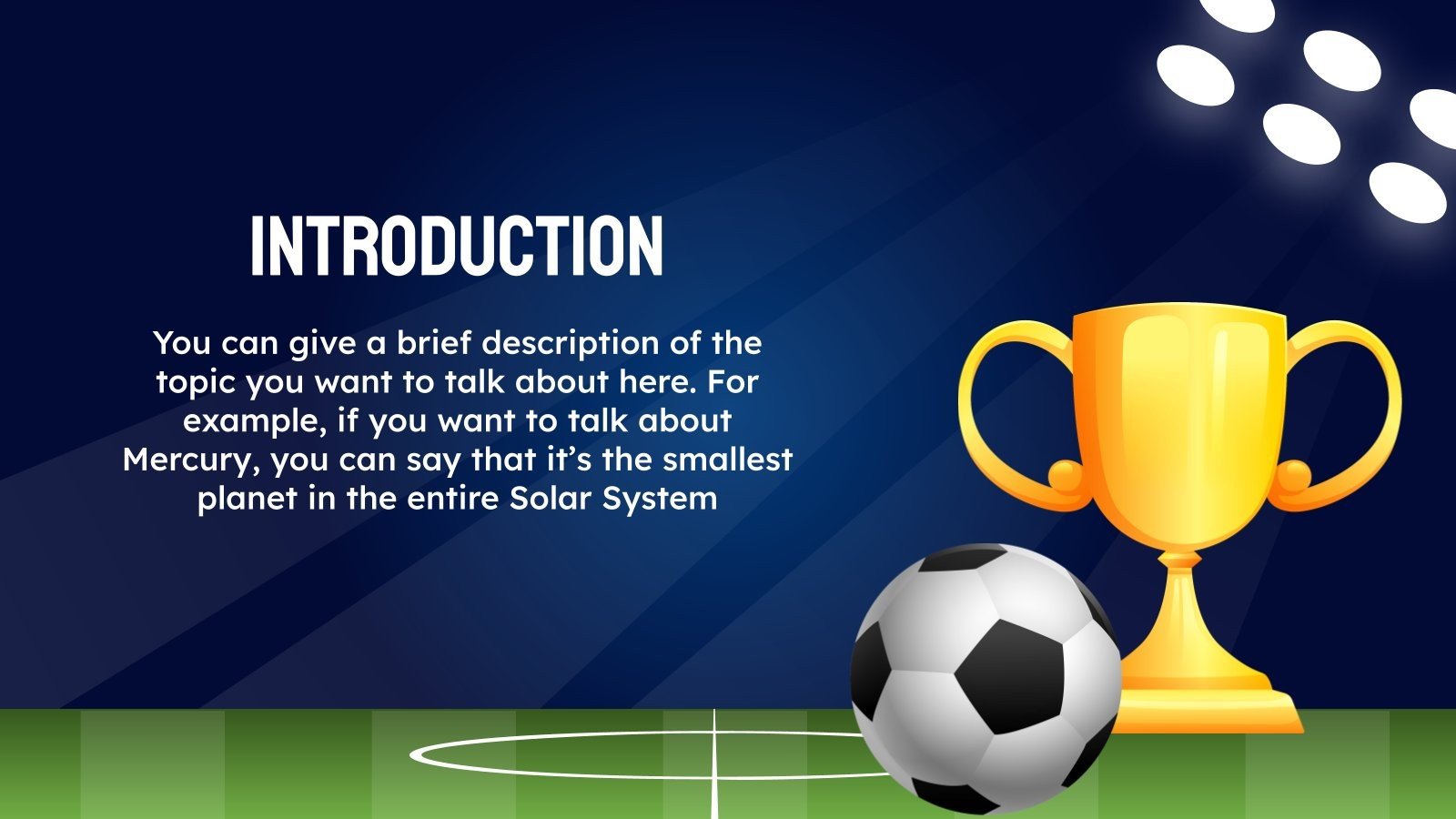 INTRODUCTION

You can give a brief description of the topic you want to talk about here. For example, if you want to talk about Mercury, you can say that it’s the smallest planet in the entire Solar System